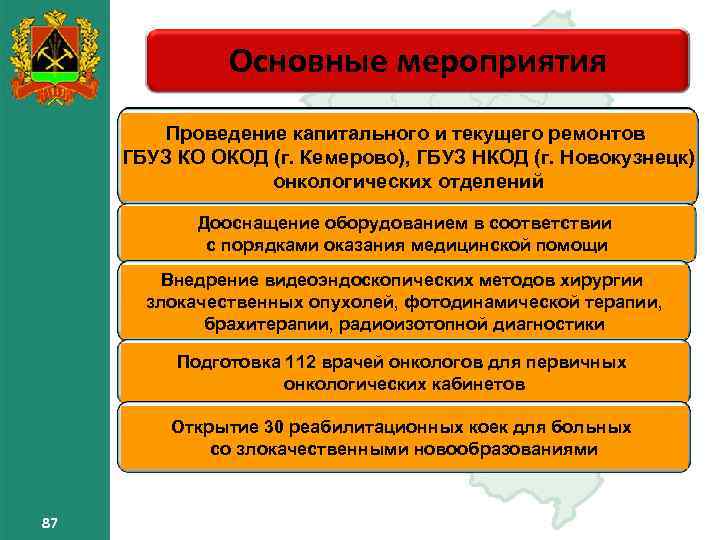 Основные мероприятия

Проведение капитального и текущего ремонтов ГБУЗ КО ОКОД (г. Кемерово), ГБУЗ НКОД (г. Новокузнецк) онкологических отделений

Дооснащение оборудованием в соответствии с порядками оказания медицинской помощи

Внедрение видеоэндоскопических методов хирургии злокачественных опухолей, фотодинамической терапии, брахитерапии, радиоизотопной диагностики

Подготовка 112 врачей онкологов для первичных онкологических кабинетов

Открытие 30 реабилитационных коек для больных со злокачественными новообразованиями

87